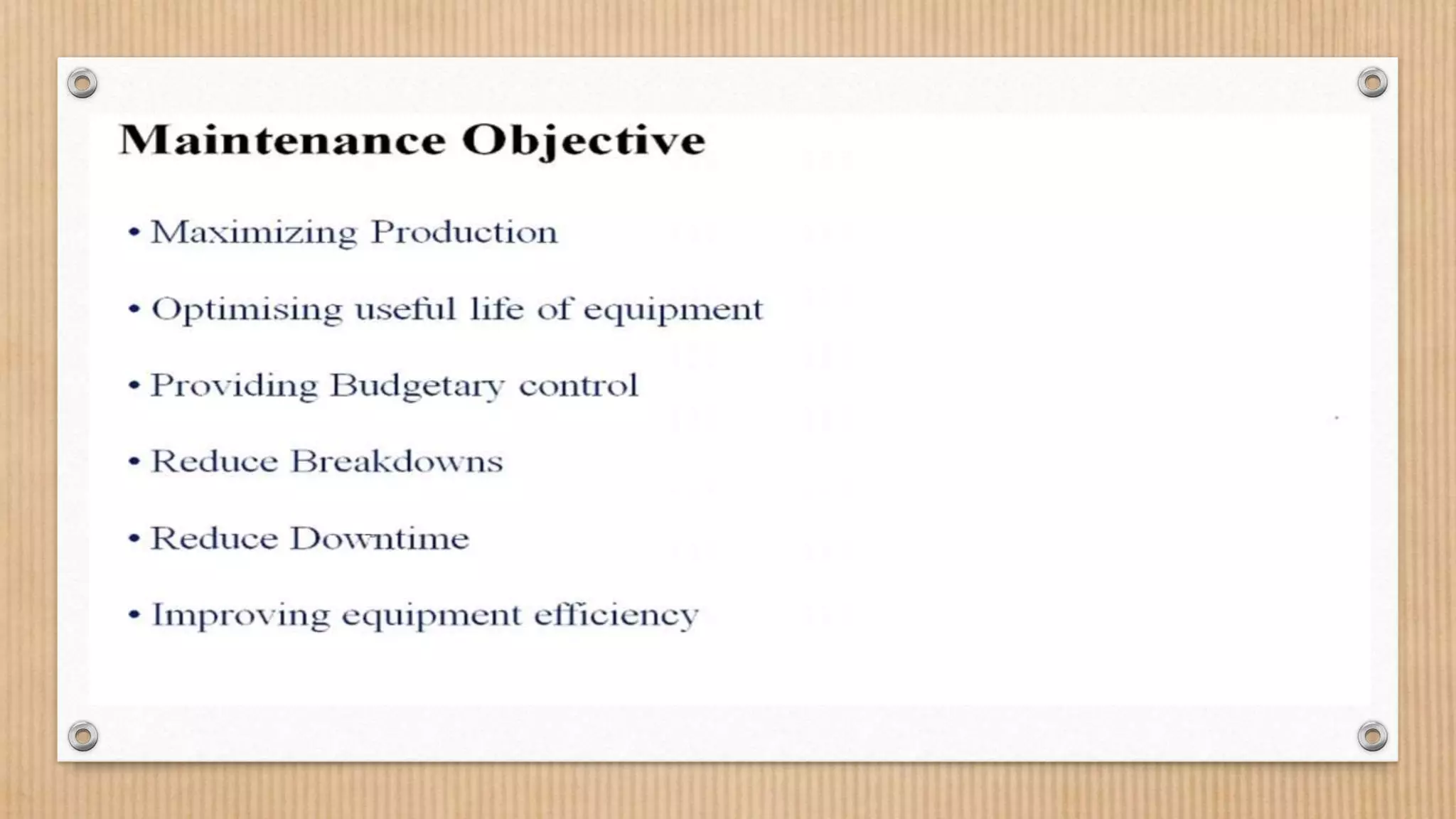 Maintenance Objective

• Maximizing Production

• Optimising useful life of equipment

• Providing Budgetary control

• Reduce Breakdowns

• Reduce Downtime

• Improving equipment efficiency